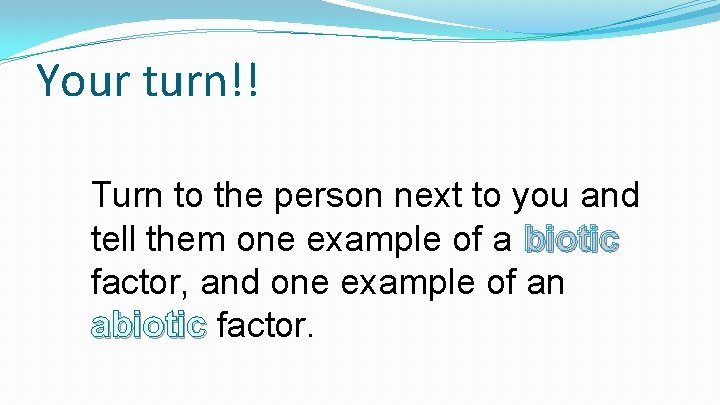 Your turn!!

Turn to the person next to you and tell them one example of a biotic factor, and one example of an abiotic factor.